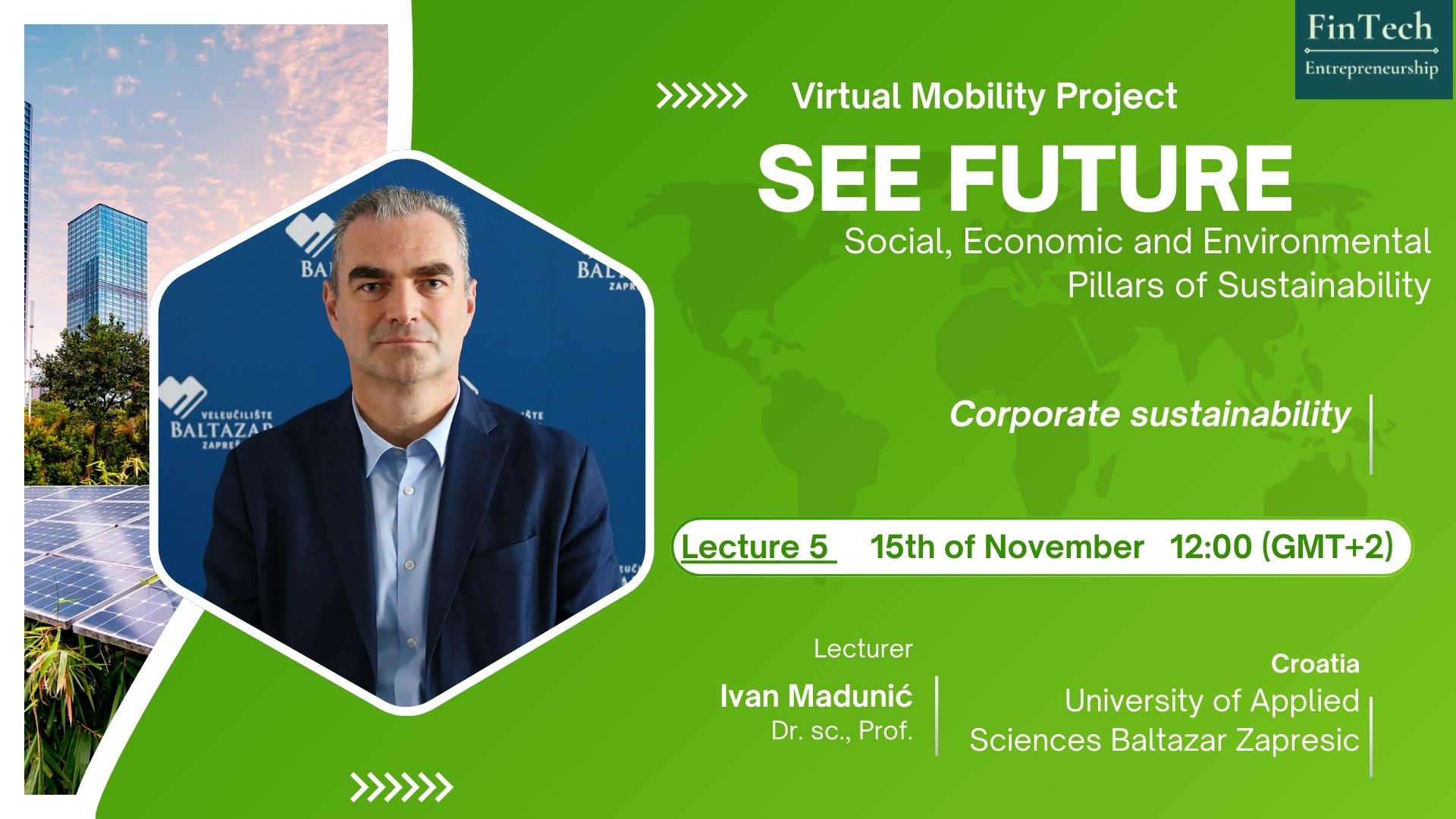 FinTech
Entrepreneurship

Virtual Mobility Project

SEE FUTURE

Social, Economic and Environmental Pillars of Sustainability

Corporate sustainability

Lecture 5 15th of November 12:00 (GMT+2)

Lecturer
Ivan Madunić
Dr. sc., Prof.

Croatia
University of Applied Sciences Baltazar Zapresic

VELEUČILIŠTE BALTAZAR ZAPREŠIĆ